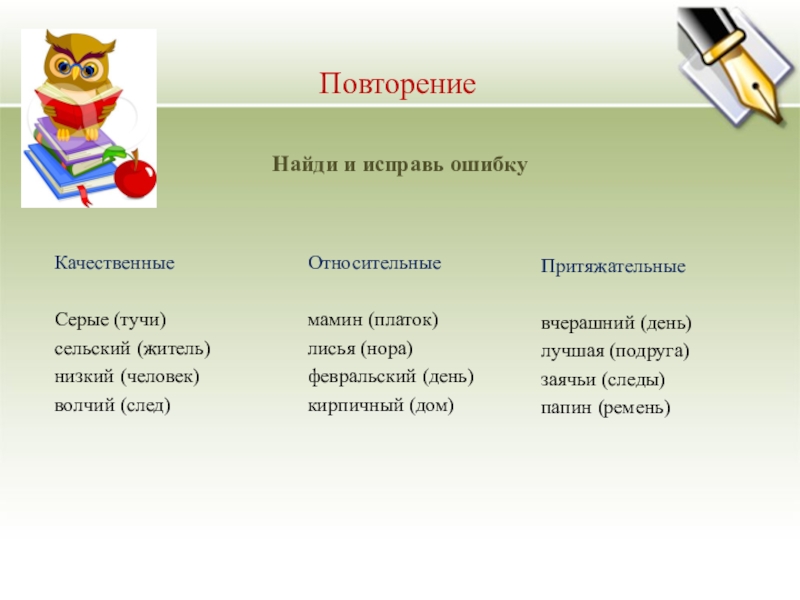 Повторение

Найди и исправь ошибку

Качественные

Серые (тучи)
сельский (житель)
низкий (человек)
волчий (след)

Относительные

мамин (платок)
лисья (нора)
февральский (день)
кирпичный (дом)

Притяжательные

вчерашний (день)
лучшая (подруга)
заячьи (следы)
папин (ремень)